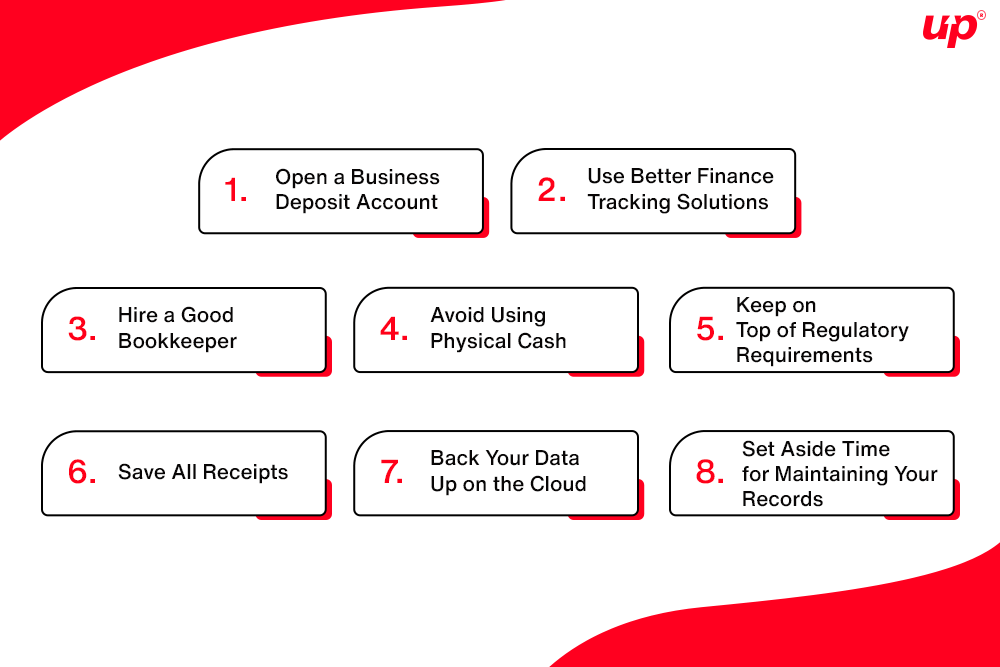 up®

1. Open a Business Deposit Account

2. Use Better Finance Tracking Solutions

3. Hire a Good Bookkeeper

4. Avoid Using Physical Cash

5. Keep on Top of Regulatory Requirements

6. Save All Receipts

7. Back Your Data Up on the Cloud

8. Set Aside Time for Maintaining Your Records